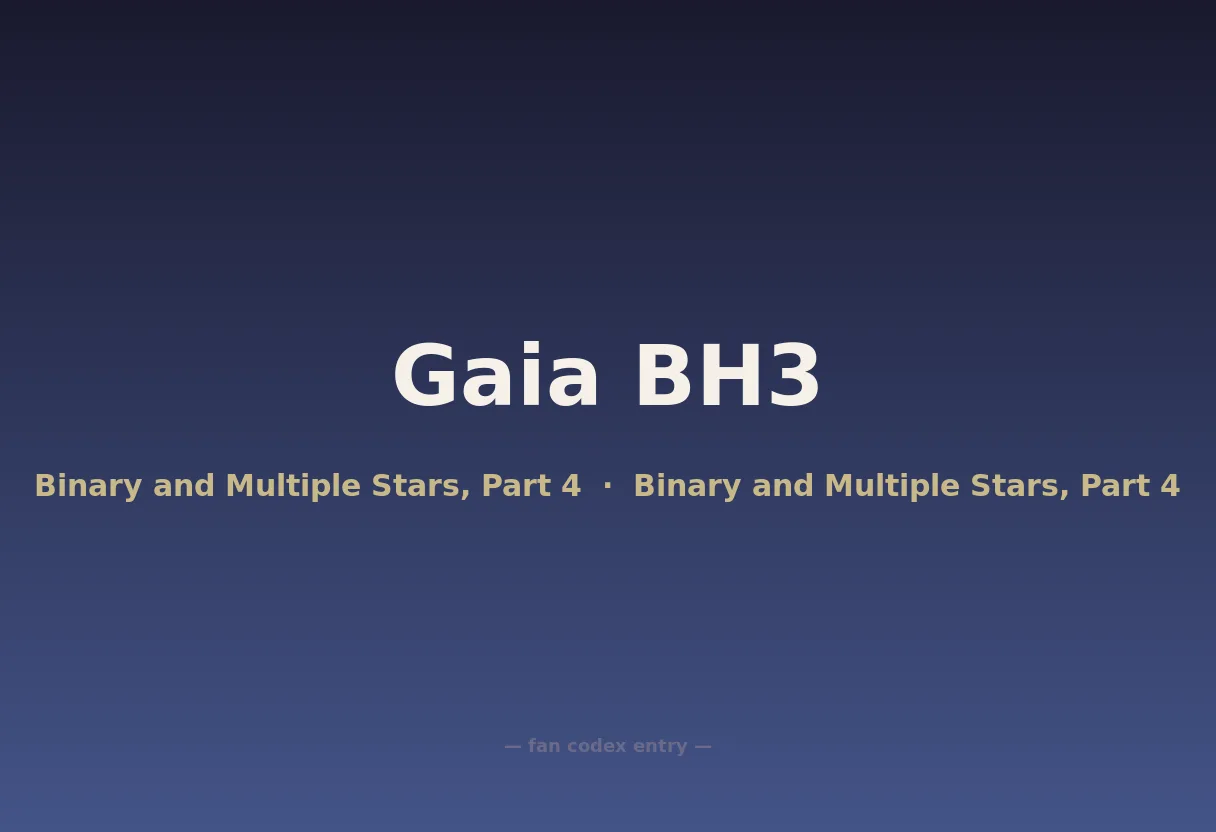 Gaia BH3

Binary and Multiple Stars, Part 4 · Binary and Multiple Stars, Part 4

— fan codex entry —